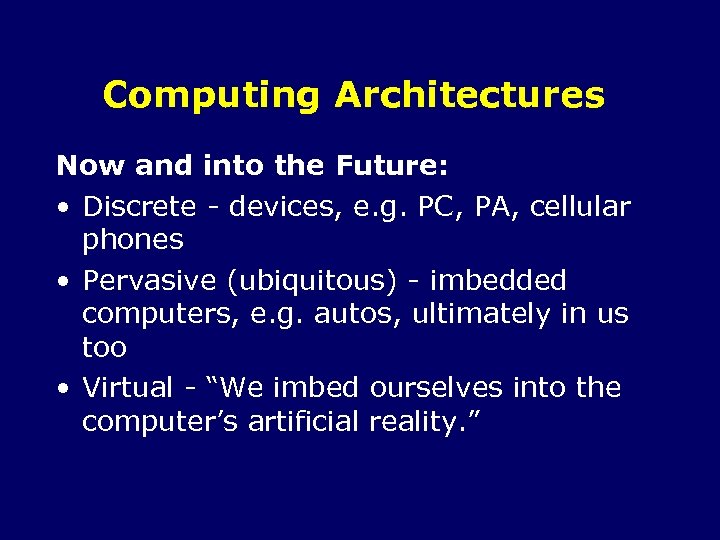 Computing Architectures

Now and into the Future:

• Discrete - devices, e.g. PC, PA, cellular phones

• Pervasive (ubiquitous) - imbedded computers, e.g. autos, ultimately in us too

• Virtual - “We imbed ourselves into the computer’s artificial reality.”